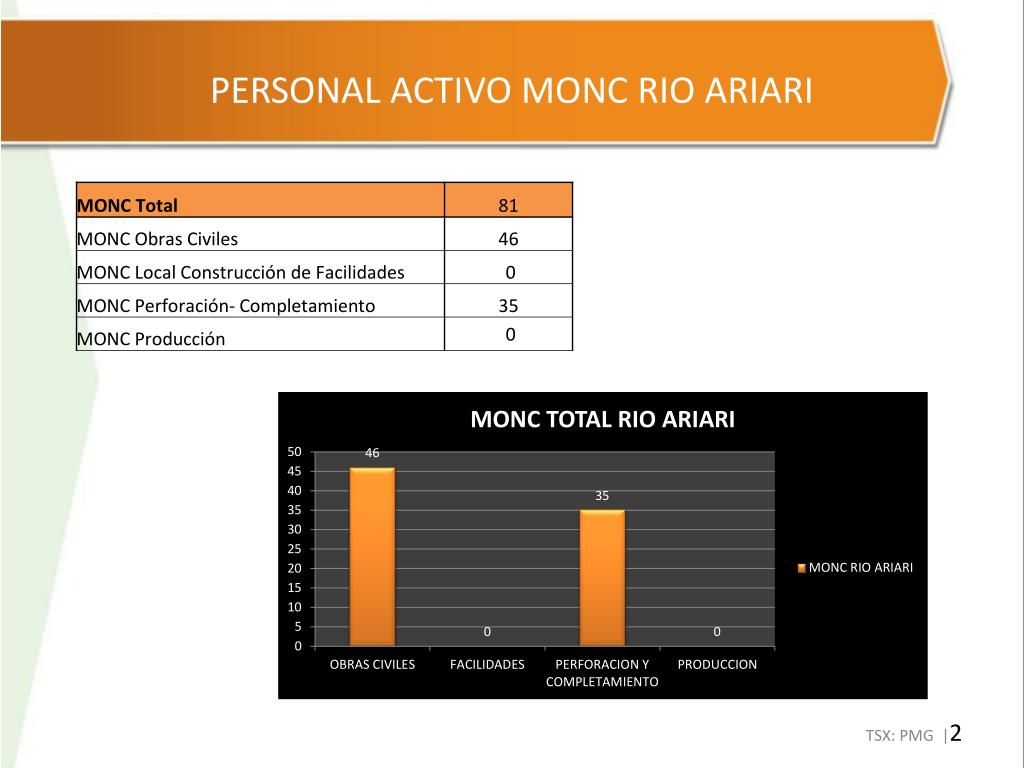 PERSONAL ACTIVO MONC RIO ARIARI

| MONC Total | 81 |
|---|---|
| MONC Obras Civiles | 46 |
| MONC Local Construcción de Facilidades | 0 |
| MONC Perforación- Completamiento | 35 |
| MONC Producción | 0 |

MONC TOTAL RIO ARIARI

50
45
40
35
30
25
20
15
10
5
0

46
0
35
0

OBRAS CIVILES
FACILIDADES
PERFORACION Y COMPLETAMIENTO
PRODUCCION

MONC RIO ARIARI

TSX: PMG |2